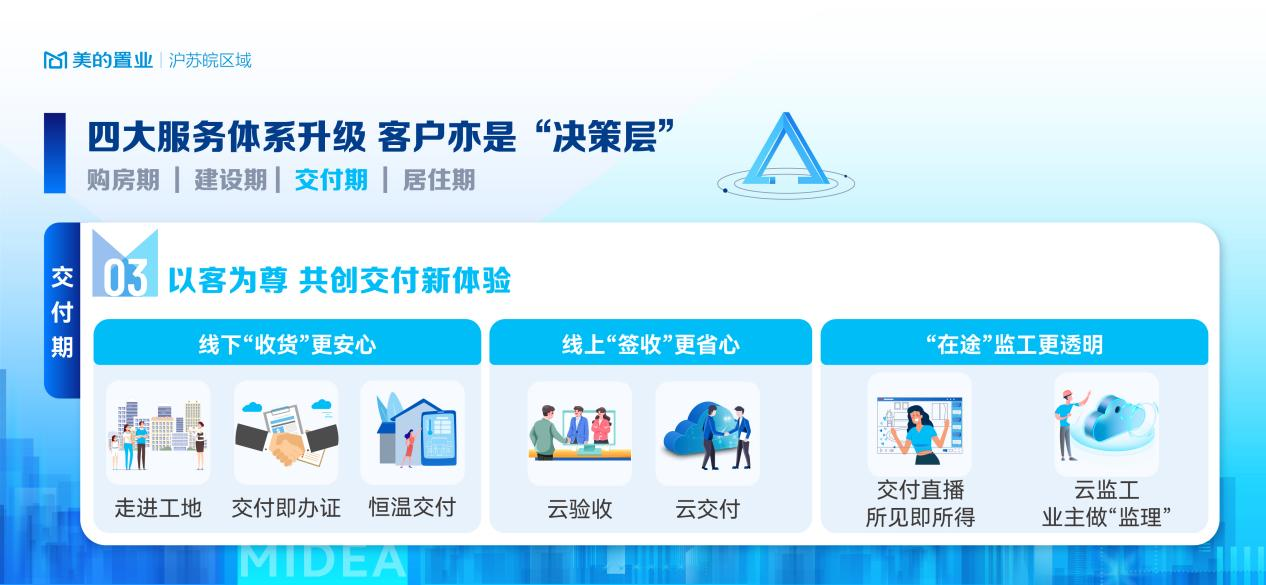 美的置业 | 沪苏皖区域

四大服务体系升级 客户亦是“决策层”

购房期 | 建设期 | 交付期 | 居住期

交付期

03 以客为尊 共创交付新体验

线下“收货”更安心

走进工地

交付即办证

恒温交付

线上“签收”更省心

云验收

云交付

“在途”监工更透明

交付直播 所见即所得

云监工 业主做“监理”

MIDEA